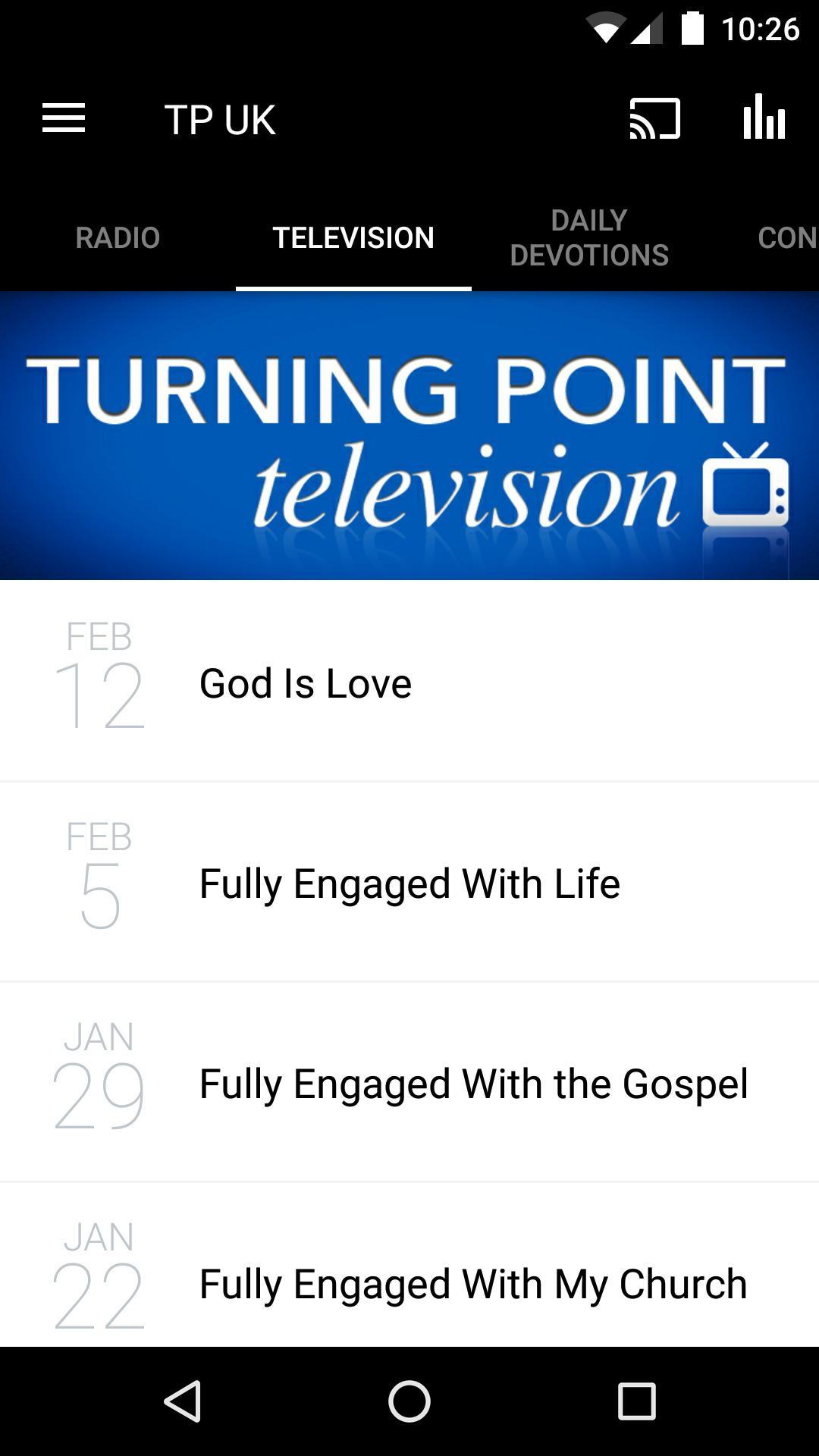 10:26

TP UK

RADIO
TELEVISION
DAILY DEVOTIONS
CON

TURNING POINT
television

FEB
12
God Is Love

FEB
5
Fully Engaged With Life

JAN
29
Fully Engaged With the Gospel

JAN
22
Fully Engaged With My Church